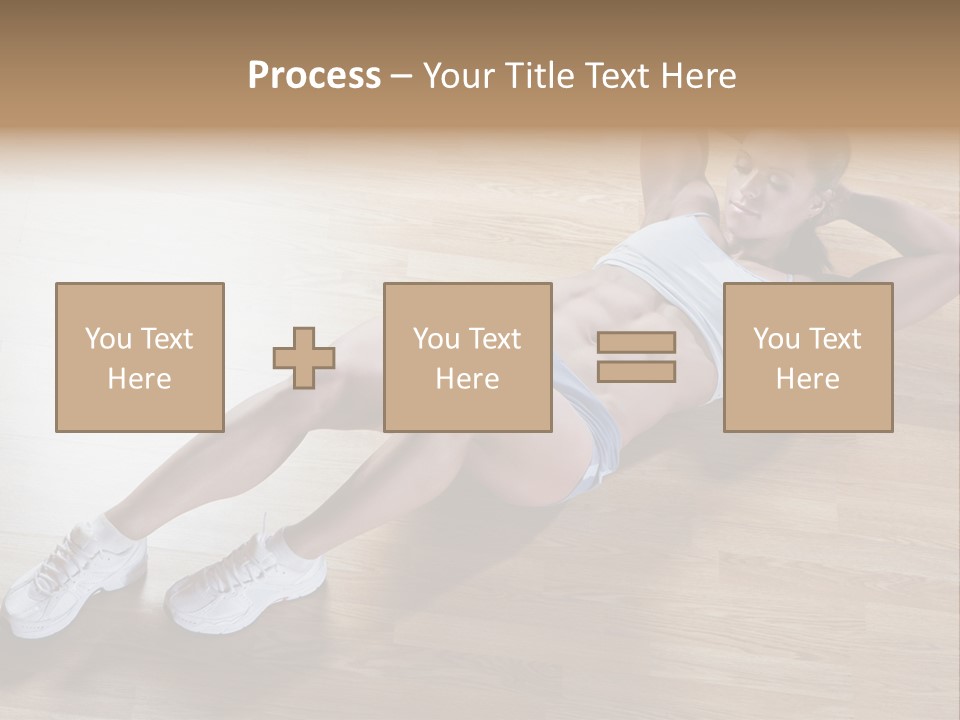 Process – Your Title Text Here

You Text Here

You Text Here

You Text Here